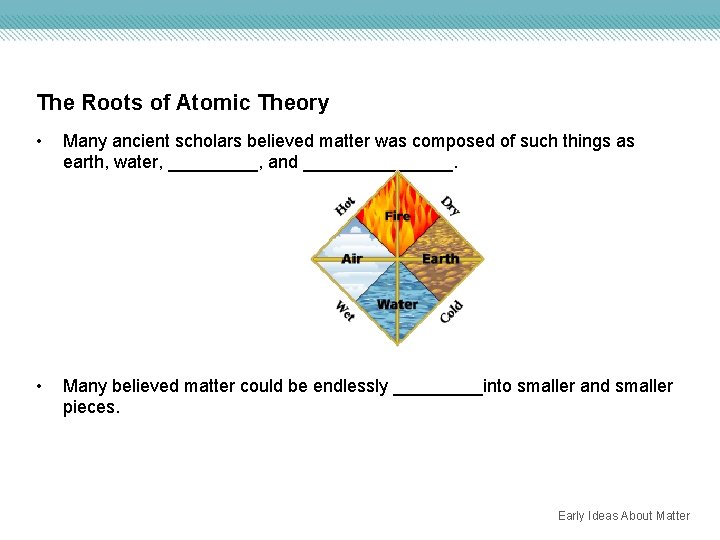 The Roots of Atomic Theory

• Many ancient scholars believed matter was composed of such things as earth, water, _________, and _______________.

Hot
Dry
Fire
Air
Earth
Water
Wet
Cold

• Many believed matter could be endlessly _________into smaller and smaller pieces.

Early Ideas About Matter